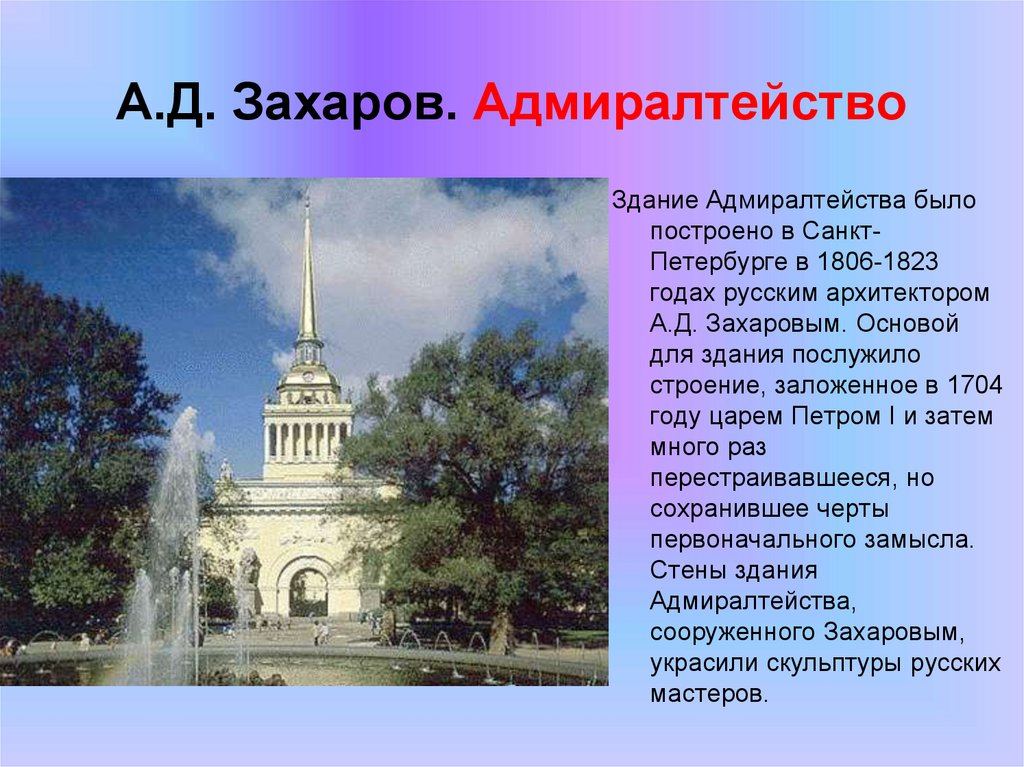 А.Д. Захаров. Адмиралтейство

Здание Адмиралтейства было построено в Санкт-Петербурге в 1806-1823 годах русским архитектором А.Д. Захаровым. Основой для здания послужило строение, заложенное в 1704 году царем Петром I и затем много раз перестраивавшееся, но сохранившее черты первоначального замысла. Стены здания Адмиралтейства, сооруженного Захаровым, украсили скульптуры русских мастеров.